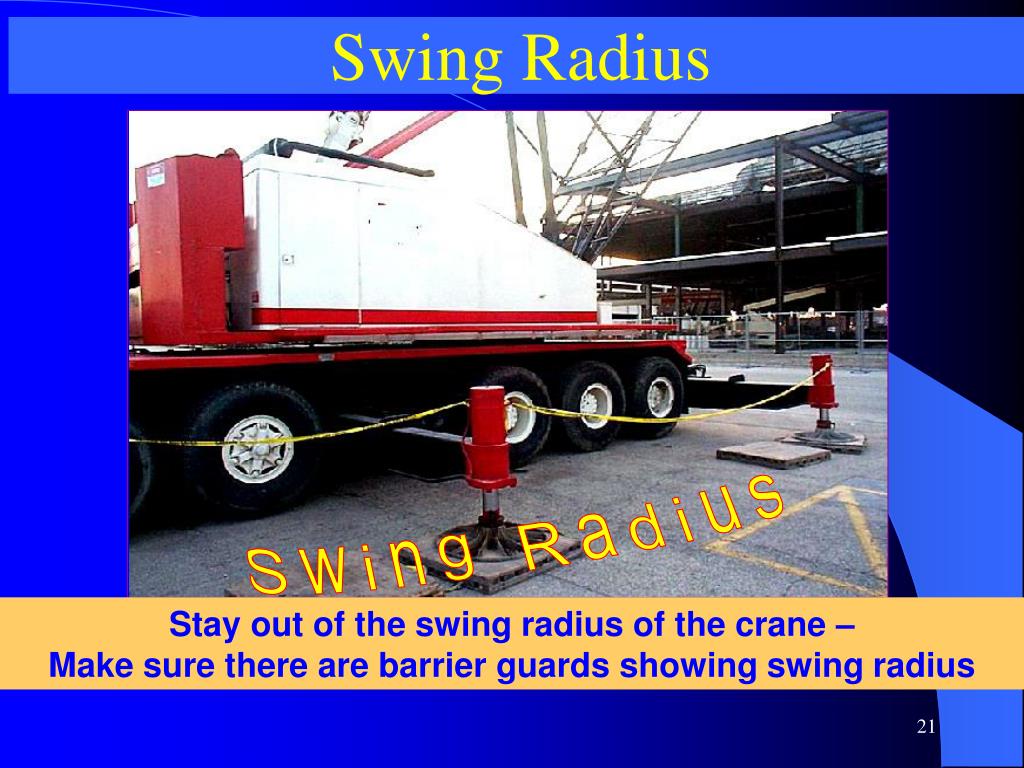 Swing Radius

Swing Radius

Stay out of the swing radius of the crane –
Make sure there are barrier guards showing swing radius

21